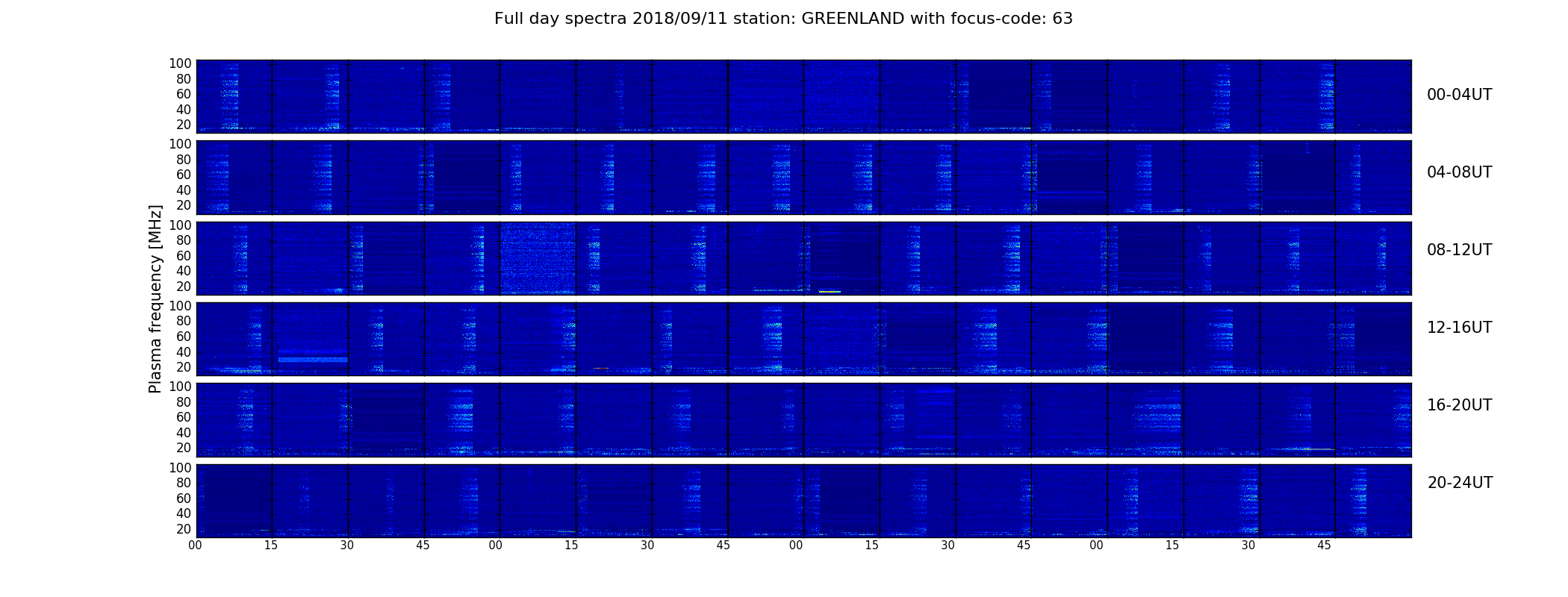 Full day spectra 2018/09/11 station: GREENLAND with focus-code: 63

Plasma frequency [MHz]

100
80
60
40
20

00-04UT

100
80
60
40
20

04-08UT

100
80
60
40
20

08-12UT

100
80
60
40
20

12-16UT

100
80
60
40
20

16-20UT

100
80
60
40
20

20-24UT

00 15 30 45 00 15 30 45 00 15 30 45 00 15 30 45